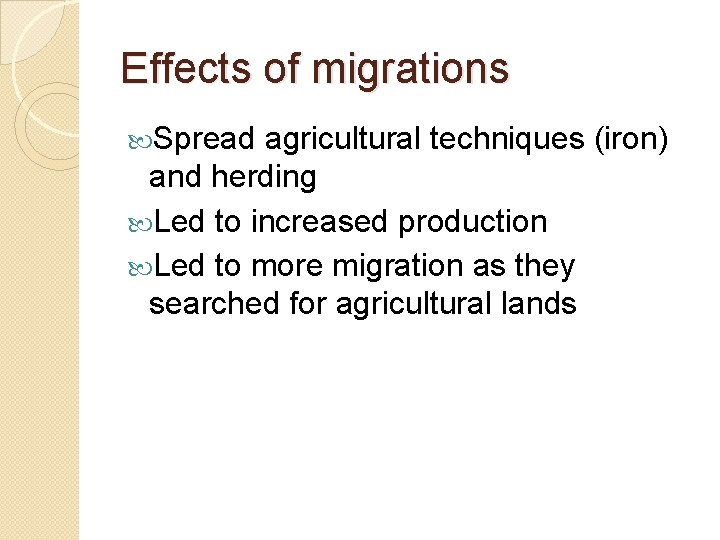 Effects of migrations

Spread agricultural techniques (iron) and herding

Led to increased production

Led to more migration as they searched for agricultural lands